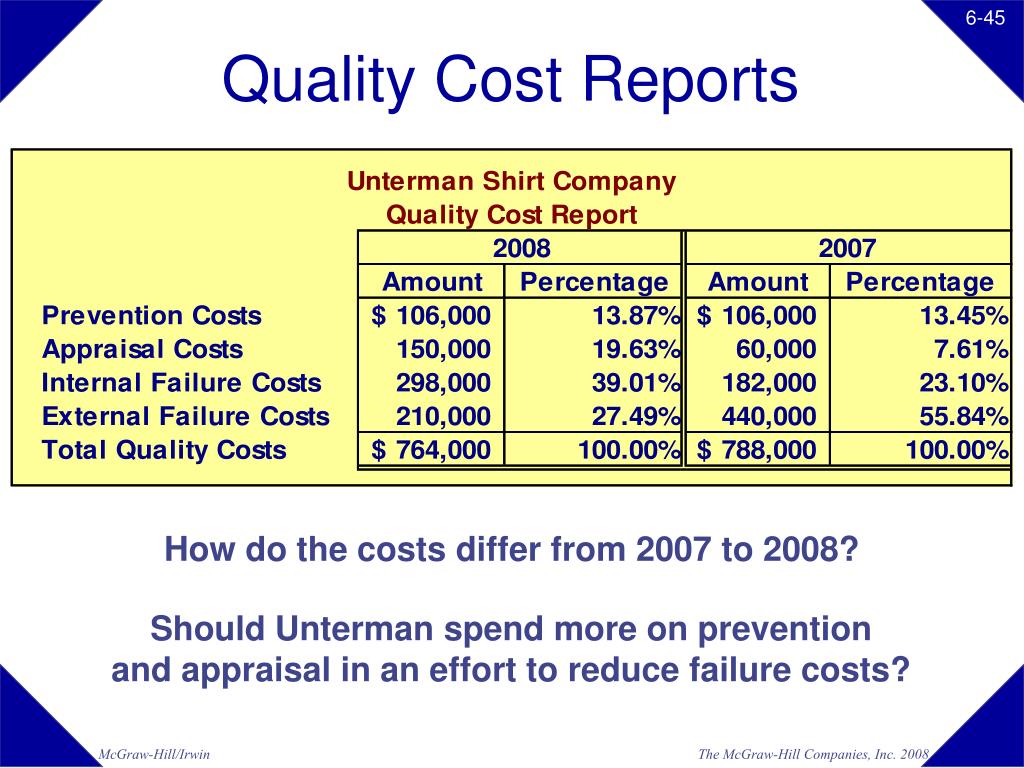 6-45

Quality Cost Reports

Unterman Shirt Company
Quality Cost Report

| | 2008 | | 2007 | |
|---|---|---|---|---|
| | Amount | Percentage | Amount | Percentage |
| Prevention Costs | $ 106,000 | 13.87% | $ 106,000 | 13.45% |
| Appraisal Costs | 150,000 | 19.63% | 60,000 | 7.61% |
| Internal Failure Costs | 298,000 | 39.01% | 182,000 | 23.10% |
| External Failure Costs | 210,000 | 27.49% | 440,000 | 55.84% |
| Total Quality Costs | $ 764,000 | 100.00% | $ 788,000 | 100.00% |

How do the costs differ from 2007 to 2008?

Should Unterman spend more on prevention and appraisal in an effort to reduce failure costs?

McGraw-Hill/Irwin

The McGraw-Hill Companies, Inc. 2008